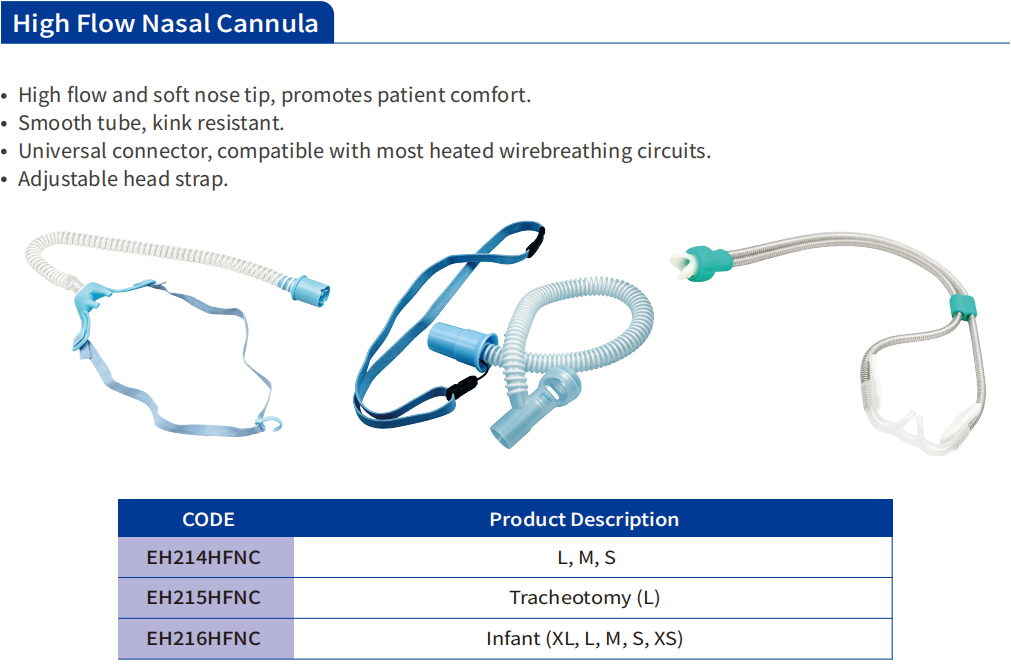 High Flow Nasal Cannula

• High flow and soft nose tip, promotes patient comfort.
• Smooth tube, kink resistant.
• Universal connector, compatible with most heated wirebreathing circuits.
• Adjustable head strap.

| CODE | Product Description |
|---|---|
| EH214HFNC | L, M, S |
| EH215HFNC | Tracheotomy (L) |
| EH216HFNC | Infant (XL, L, M, S, XS) |